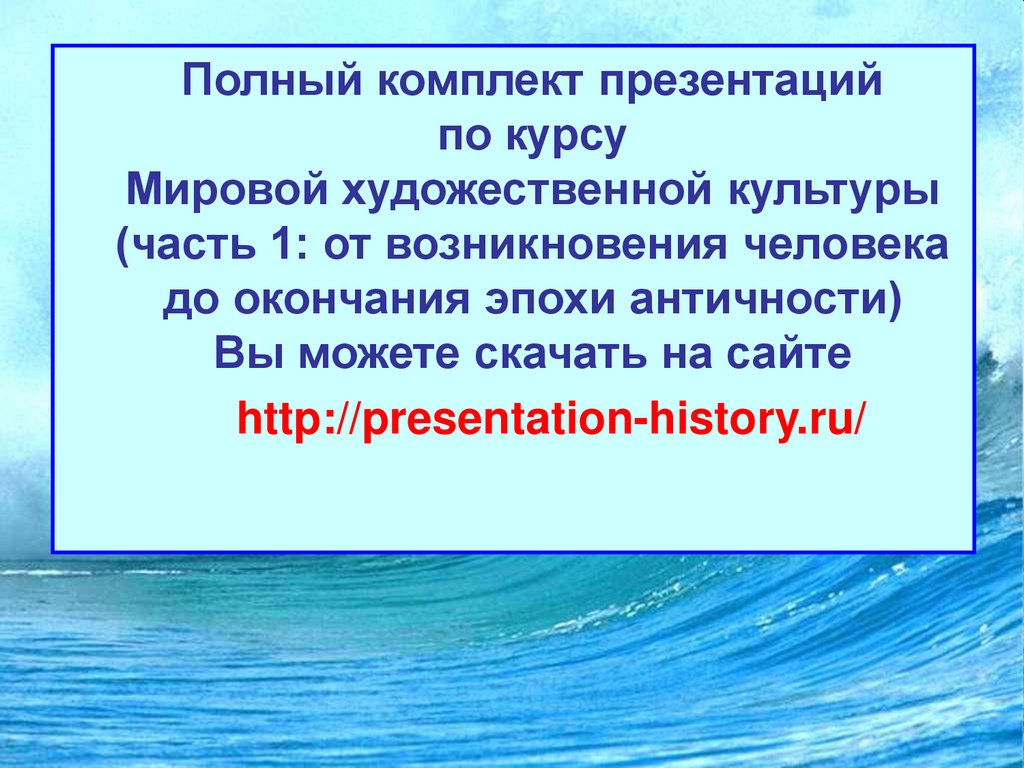 Полный комплект презентаций по курсу Мировой художественной культуры (часть 1: от возникновения человека до окончания эпохи античности) Вы можете скачать на сайте

http://presentation-history.ru/